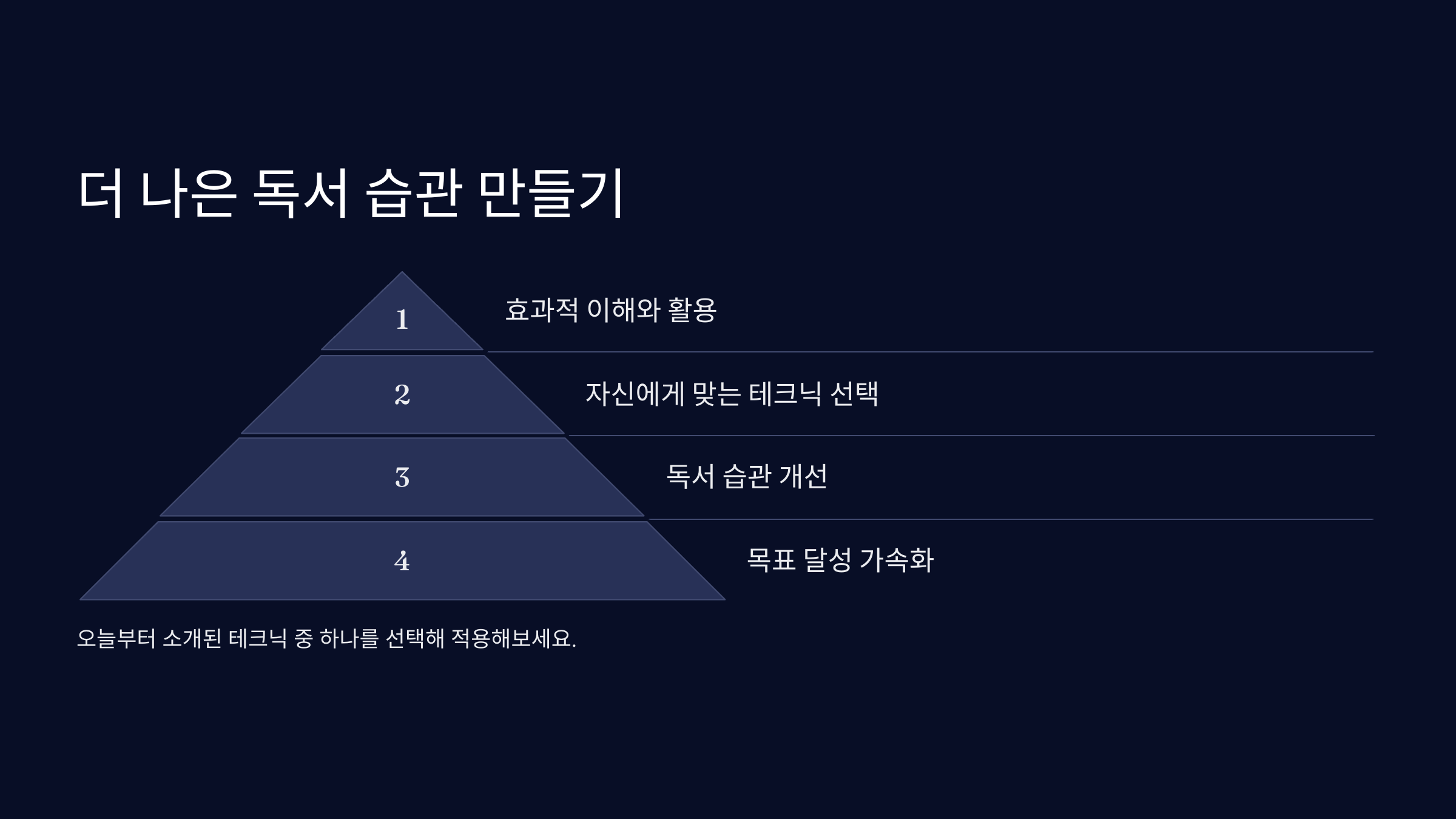 더 나은 독서 습관 만들기

1

효과적 이해와 활용

2

자신에게 맞는 테크닉 선택

3

독서 습관 개선

4

목표 달성 가속화

오늘부터 소개된 테크닉 중 하나를 선택해 적용해보세요.